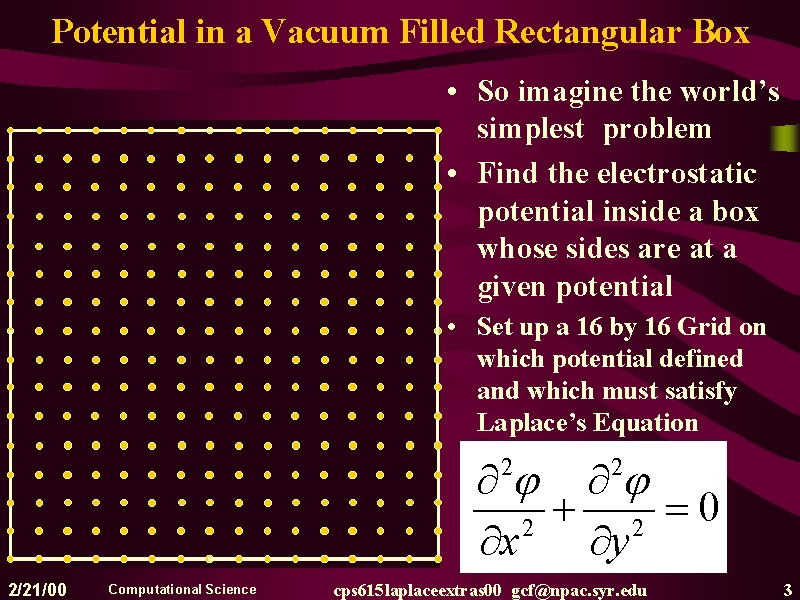 Potential in a Vacuum Filled Rectangular Box

• So imagine the world's simplest problem

• Find the electrostatic potential inside a box whose sides are at a given potential

• Set up a 16 by 16 Grid on which potential defined and which must satisfy Laplace's Equation

$\frac{\partial^2 \varphi}{\partial x^2} + \frac{\partial^2 \varphi}{\partial y^2} = 0$

2/21/00 Computational Science cps615laplaceextras00 gcf@npac.syr.edu 3